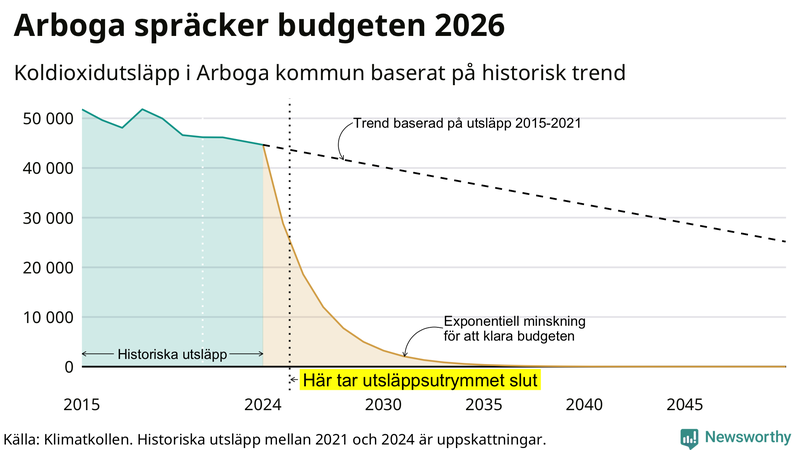 Arboga spräcker budgeten 2026

Koldioxidutsläpp i Arboga kommun baserat på historisk trend

50 000
40 000
30 000
20 000
10 000
0

Trend baserad på utsläpp 2015-2021

Exponentiell minskning för att klara budgeten

Historiska utsläpp

Här tar utsläppsutrymmet slut

2015
2024
2030
2035
2040
2045

Källa: Klimatkollen. Historiska utsläpp mellan 2021 och 2024 är uppskattningar.

Newsworthy